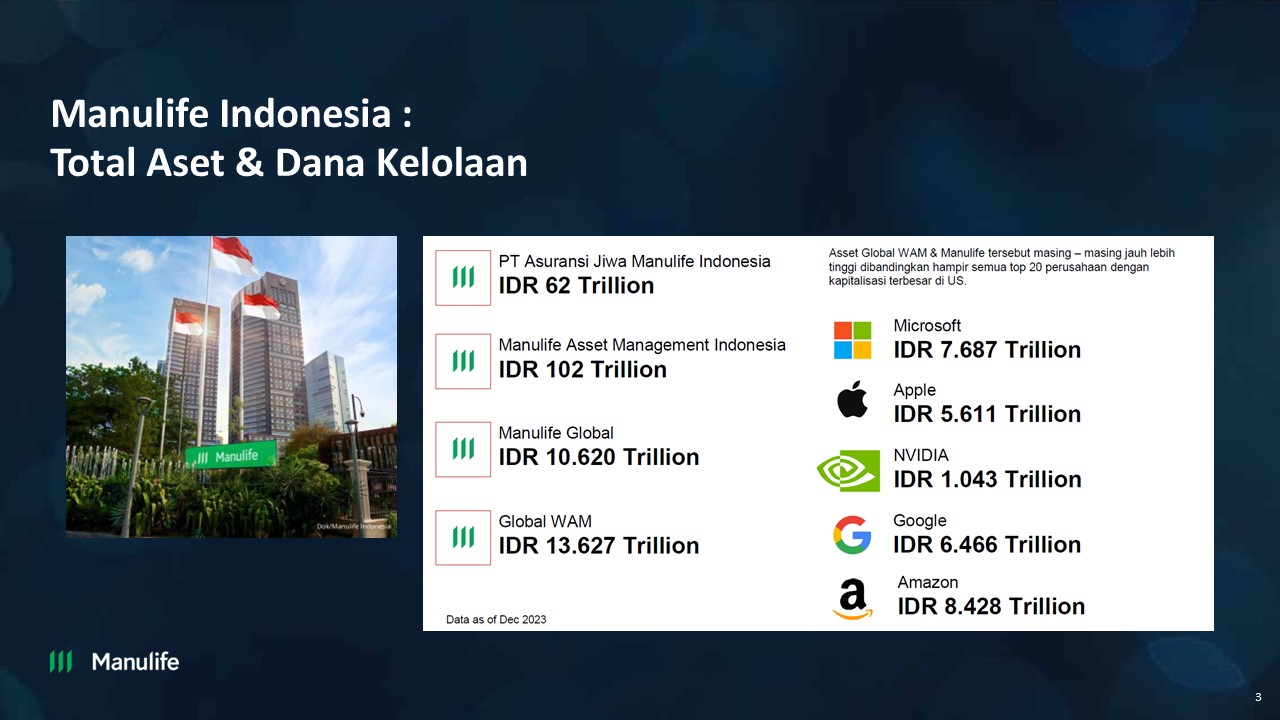 Manulife Indonesia :
Total Aset & Dana Kelolaan

Manulife

Dok/Manulife Indonesia

PT Asuransi Jiwa Manulife Indonesia
IDR 62 Trillion

Manulife Asset Management Indonesia
IDR 102 Trillion

Manulife Global
IDR 10.620 Trillion

Global WAM
IDR 13.627 Trillion

Data as of Dec 2023

Asset Global WAM & Manulife tersebut masing – masing jauh lebih tinggi dibandingkan hampir semua top 20 perusahaan dengan kapitalisasi terbesar di US.

Microsoft
IDR 7.687 Trillion

Apple
IDR 5.611 Trillion

NVIDIA
IDR 1.043 Trillion

Google
IDR 6.466 Trillion

Amazon
IDR 8.428 Trillion

Manulife

3